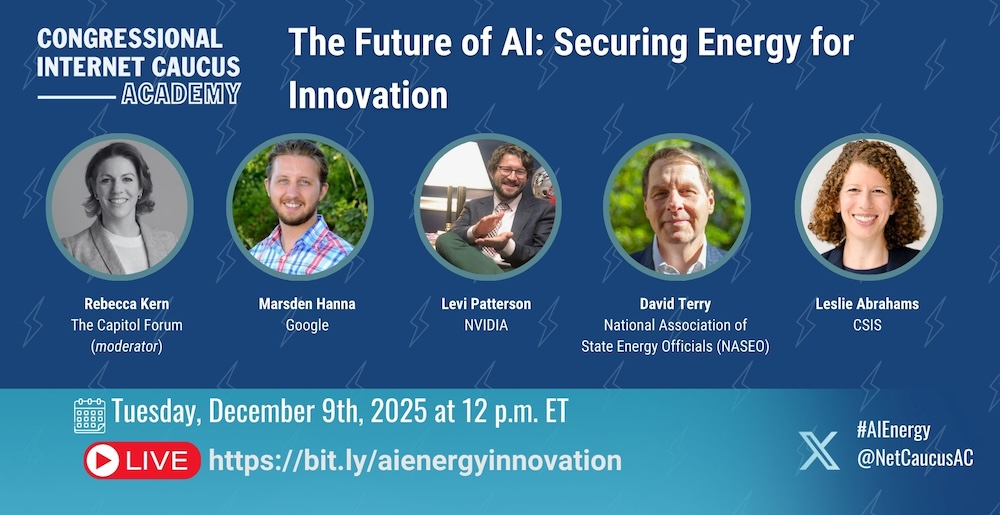 CONGRESSIONAL INTERNET CAUCUS ACADEMY

The Future of AI: Securing Energy for Innovation

Rebecca Kern
The Capitol Forum
(moderator)

Marsden Hanna
Google

Levi Patterson
NVIDIA

David Terry
National Association of State Energy Officials (NASEO)

Leslie Abrahams
CSIS

Tuesday, December 9th, 2025 at 12 p.m. ET

LIVE https://bit.ly/aienergyinnovation

#AIEnergy
@NetCaucusAC